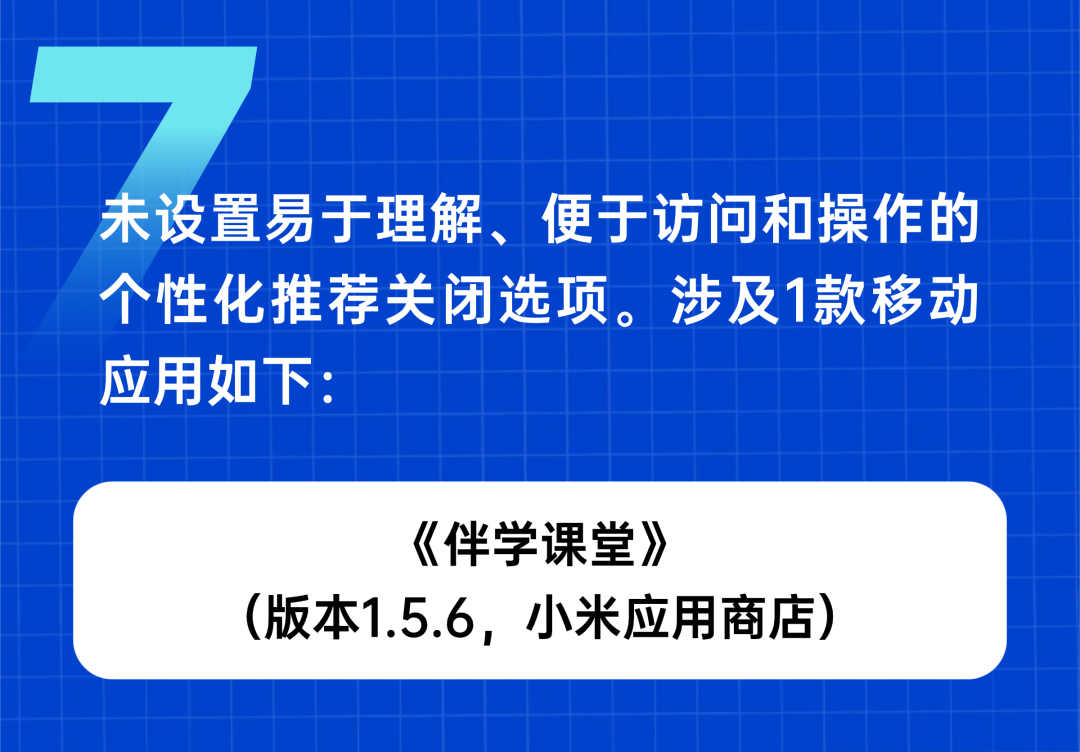 7

未设置易于理解、便于访问和操作的个性化推荐关闭选项。涉及1款移动应用如下：

《伴学课堂》
（版本1.5.6，小米应用商店）